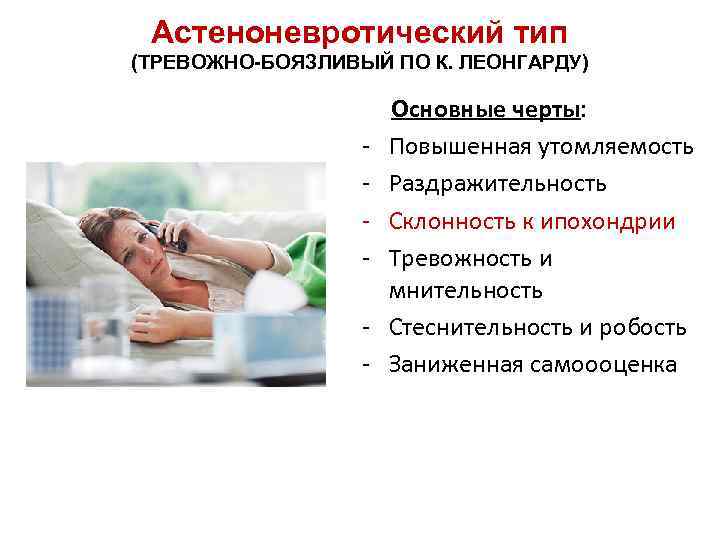 Астеноневротический тип
(ТРЕВОЖНО-БОЯЗЛИВЫЙ ПО К. ЛЕОНГАРДУ)

Основные черты:
- Повышенная утомляемость
- Раздражительность
- Склонность к ипохондрии
- Тревожность и мнительность
- Стеснительность и робость
- Заниженная самоооценка